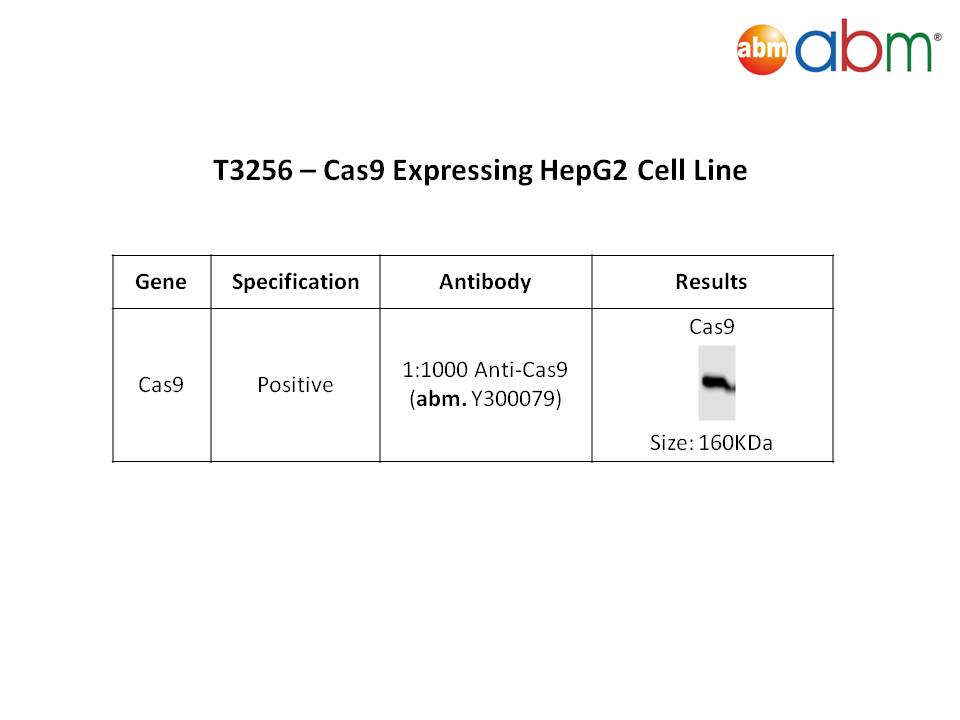 abm abm®

T3256 – Cas9 Expressing HepG2 Cell Line

| Gene | Specification | Antibody | Results |
|---|---|---|---|
| Cas9 | Positive | 1:1000 Anti-Cas9 (abm. Y300079) | Cas9 Size: 160KDa |